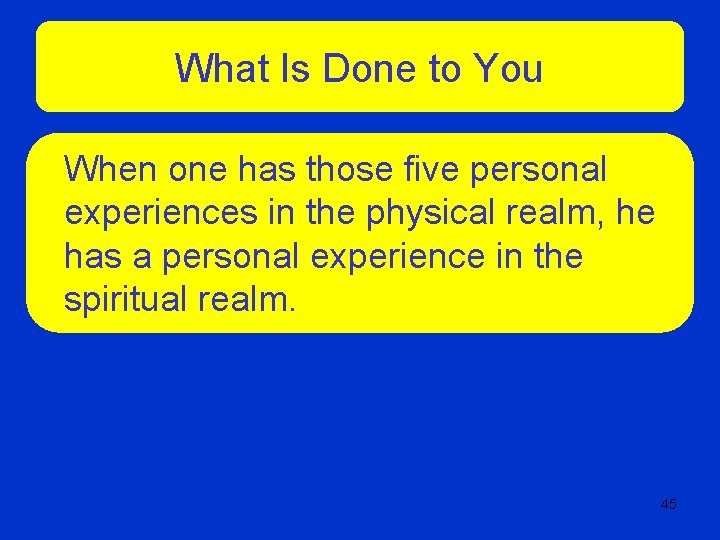 What Is Done to You

When one has those five personal experiences in the physical realm, he has a personal experience in the spiritual realm.

45